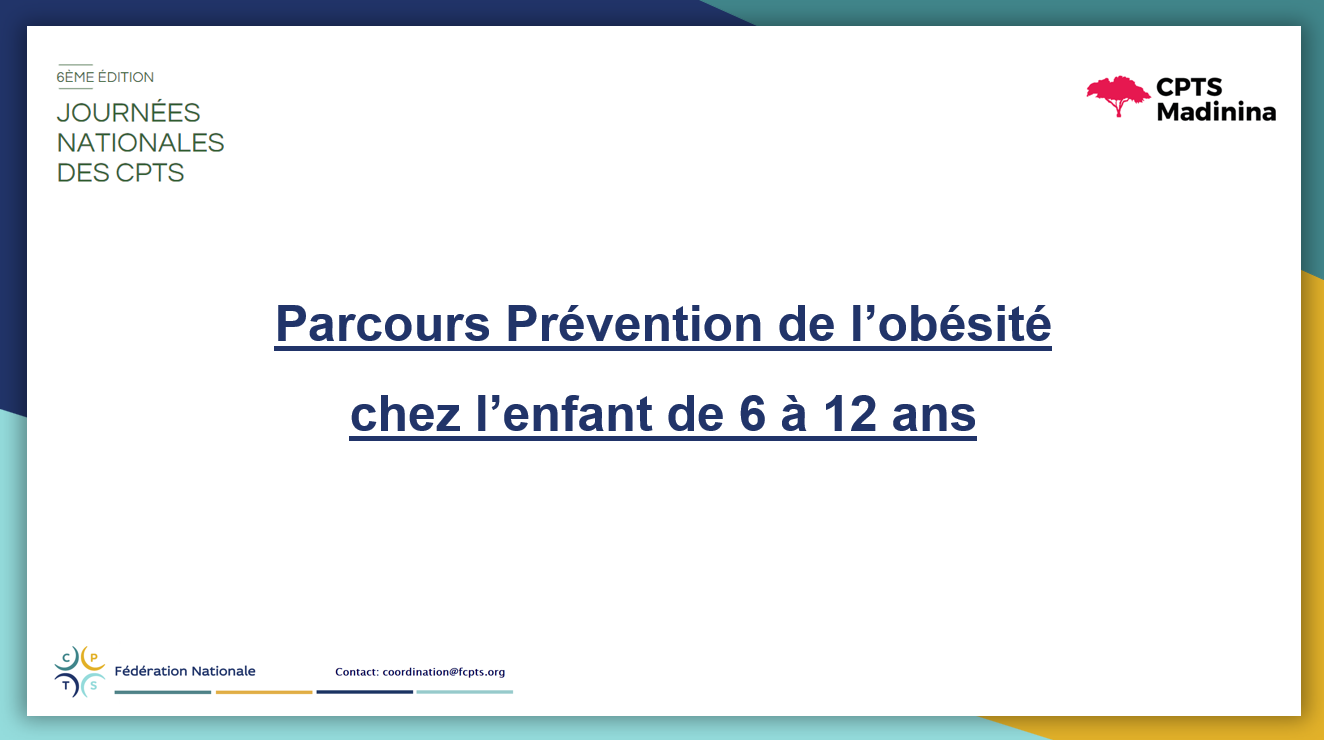 6ÈME ÉDITION
JOURNÉES NATIONALES DES CPTS

CPTS Madinina

Parcours Prévention de l'obésité

chez l'enfant de 6 à 12 ans

C P T S
Fédération Nationale

Contact: coordination@fcpts.org